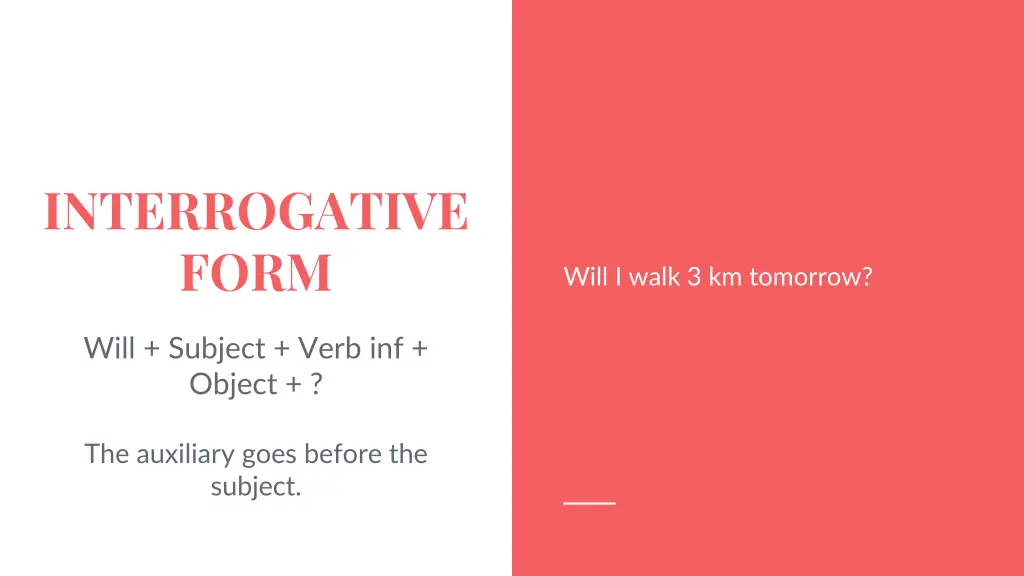 INTERROGATIVE FORM

Will + Subject + Verb inf + Object + ?

The auxiliary goes before the subject.

Will I walk 3 km tomorrow?